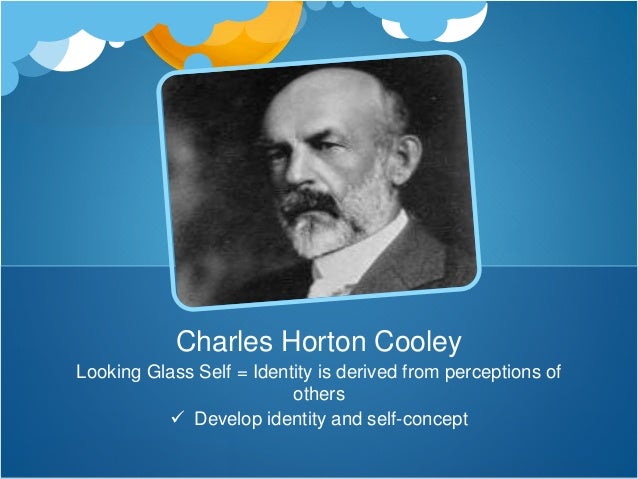 Charles Horton Cooley

Looking Glass Self = Identity is derived from perceptions of others

✓ Develop identity and self-concept